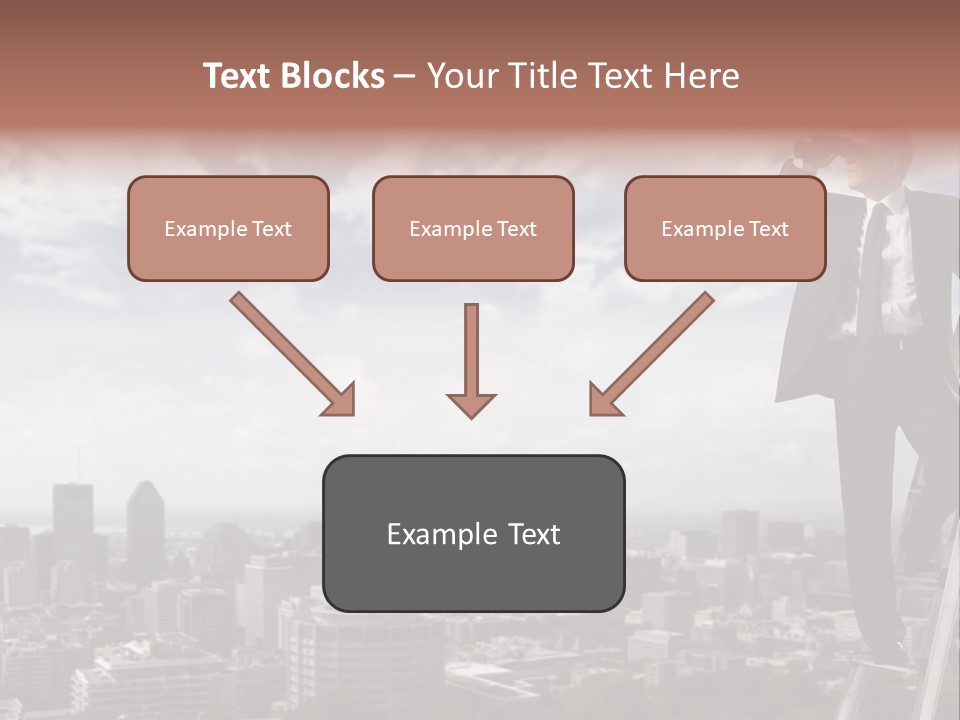 Text Blocks – Your Title Text Here

Example Text

Example Text

Example Text

Example Text